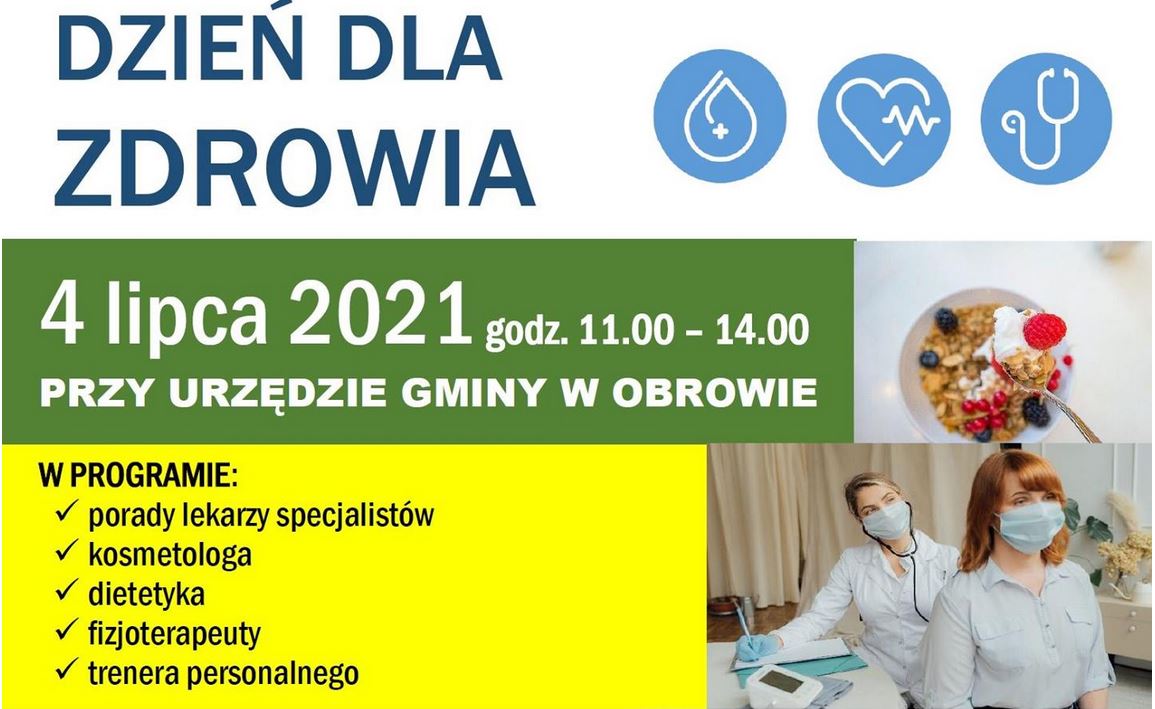 DZIEŃ DLA ZDROWIA

4 lipca 2021 godz. 11.00 – 14.00
PRZY URZĘDZIE GMINY W OBROWIE

W PROGRAMIE:
✓ porady lekarzy specjalistów
✓ kosmetologa
✓ dietetyka
✓ fizjoterapeuty
✓ trenera personalnego